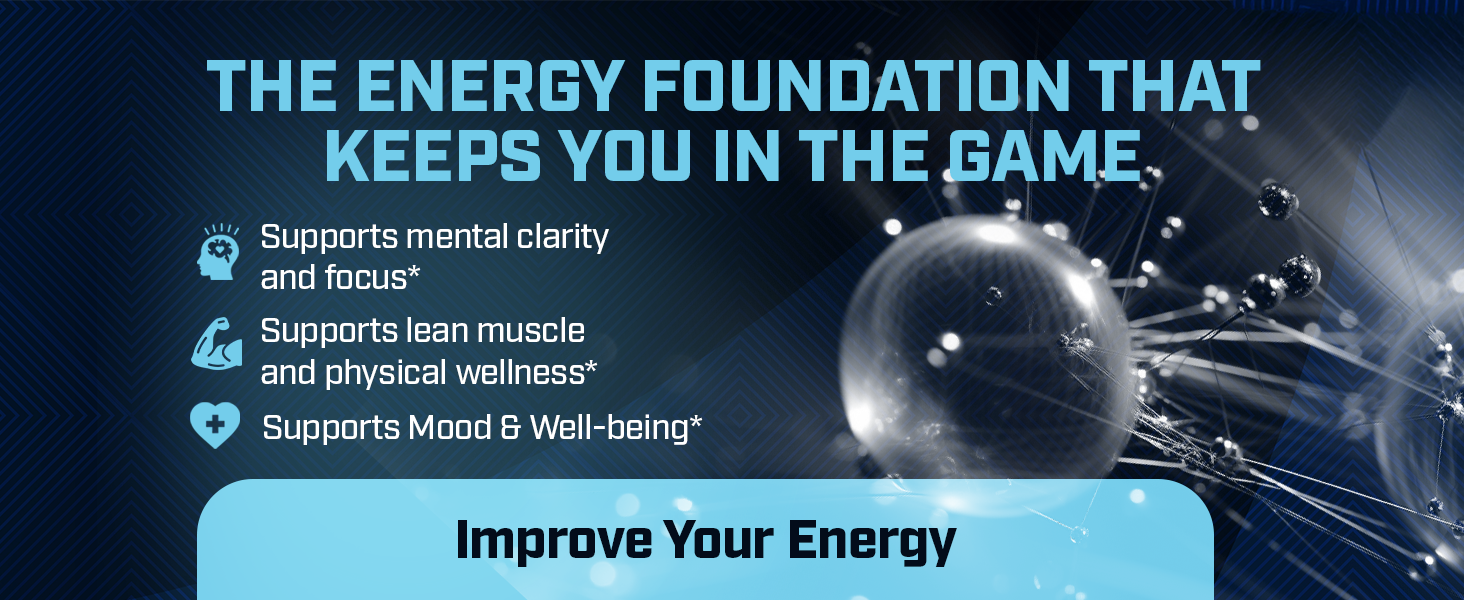 THE ENERGY FOUNDATION THAT KEEPS YOU IN THE GAME

Supports mental clarity and focus*

Supports lean muscle and physical wellness*

Supports Mood & Well-being*

Improve Your Energy